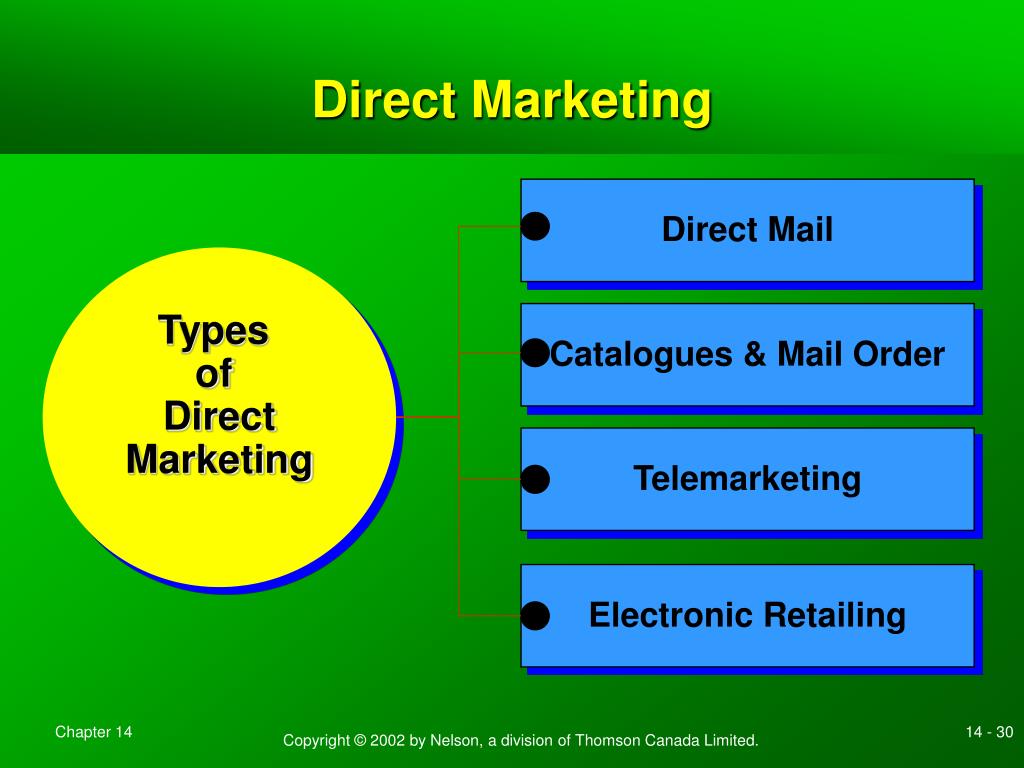 Direct Marketing

Types of Direct Marketing

Direct Mail

Catalogues & Mail Order

Telemarketing

Electronic Retailing

Chapter 14

Copyright © 2002 by Nelson, a division of Thomson Canada Limited.

14 - 30